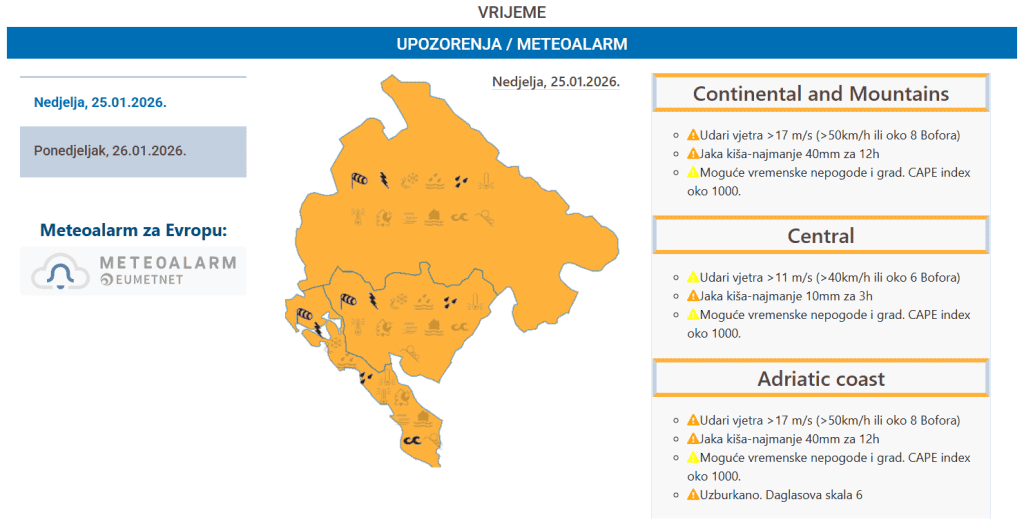 VRIJEME

UPOZORENJA / METEOALARM

Nedjelja, 25.01.2026.

Ponedjeljak, 26.01.2026.

Meteoalarm za Evropu:

METEOALARM
EUMETNET

Nedjelja, 25.01.2026.

Continental and Mountains

- Udari vjetra >17 m/s (>50km/h ili oko 8 Bofora)
- Jaka kiša-najmanje 40mm za 12h
- Moguće vremenske nepogode i grad. CAPE index oko 1000.

Central

- Udari vjetra >11 m/s (>40km/h ili oko 6 Bofora)
- Jaka kiša-najmanje 10mm za 3h
- Moguće vremenske nepogode i grad. CAPE index oko 1000.

Adriatic coast

- Udari vjetra >17 m/s (>50km/h ili oko 8 Bofora)
- Jaka kiša-najmanje 40mm za 12h
- Moguće vremenske nepogode i grad. CAPE index oko 1000.
- Uzburkano. Daglasova skala 6